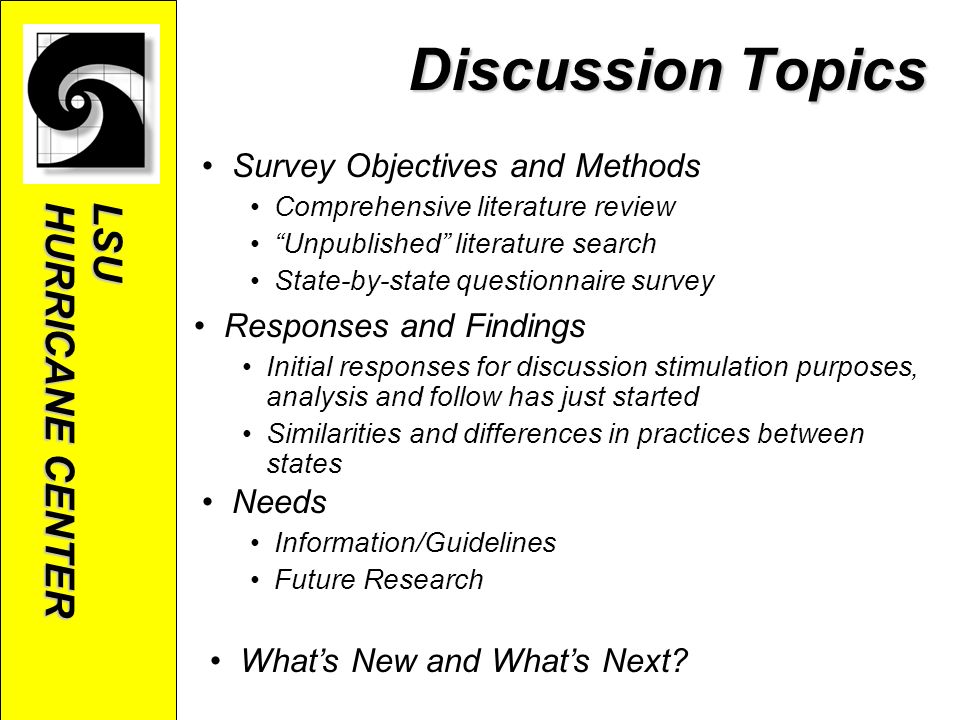 LSU
HURRICANE CENTER

Discussion Topics

• Survey Objectives and Methods
  • Comprehensive literature review
  • “Unpublished” literature search
  • State-by-state questionnaire survey
• Responses and Findings
  • Initial responses for discussion stimulation purposes, analysis and follow has just started
  • Similarities and differences in practices between states
• Needs
  • Information/Guidelines
  • Future Research

• What’s New and What’s Next?